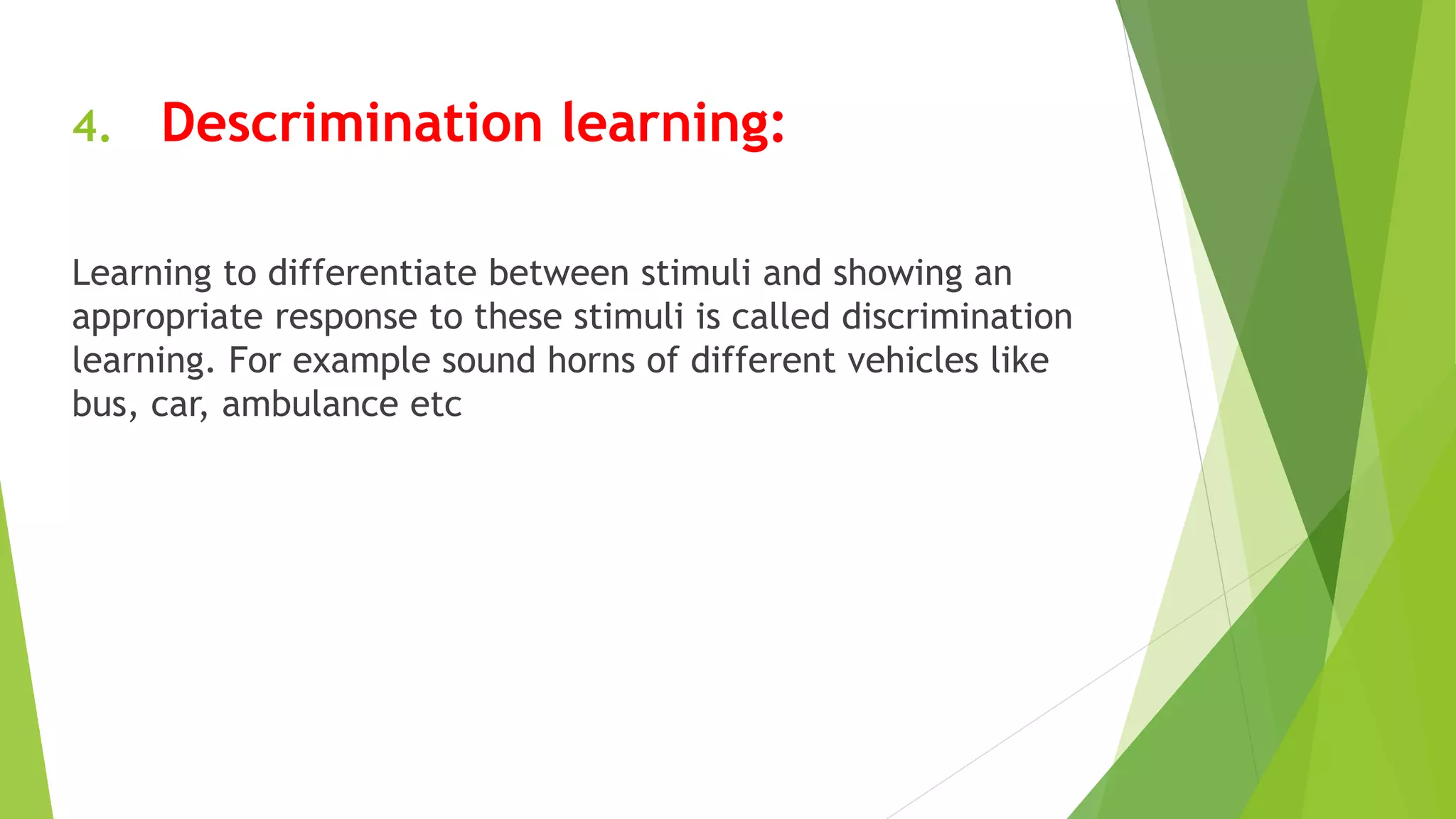 4. Descrimination learning:

Learning to differentiate between stimuli and showing an appropriate response to these stimuli is called discrimination learning. For example sound horns of different vehicles like bus, car, ambulance etc